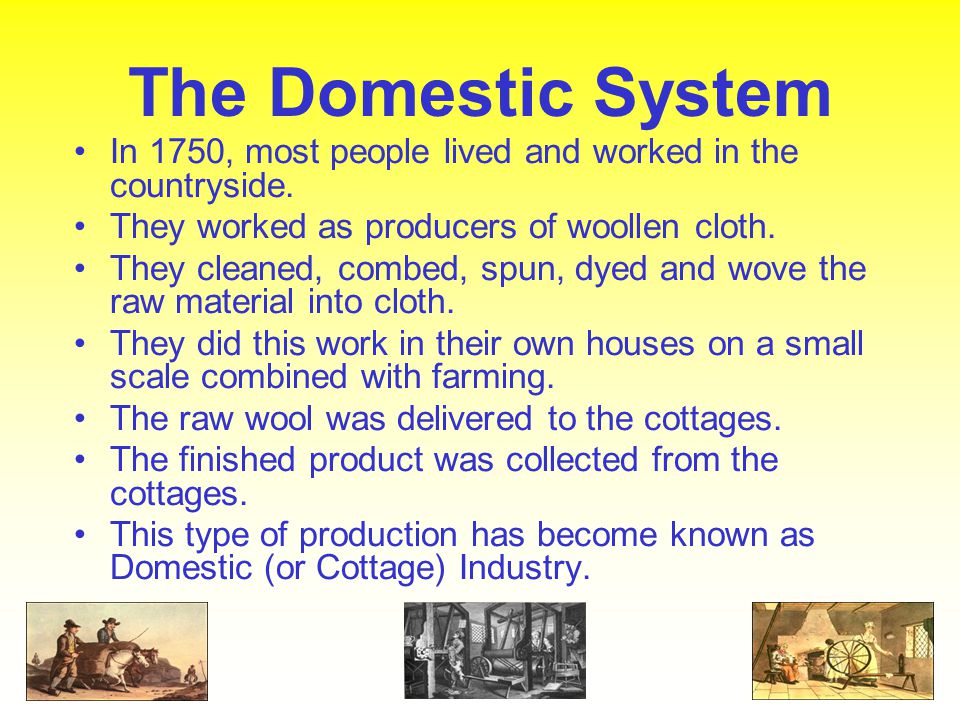 The Domestic System

• In 1750, most people lived and worked in the countryside.
• They worked as producers of woollen cloth.
• They cleaned, combed, spun, dyed and wove the raw material into cloth.
• They did this work in their own houses on a small scale combined with farming.
• The raw wool was delivered to the cottages.
• The finished product was collected from the cottages.
• This type of production has become known as Domestic (or Cottage) Industry.